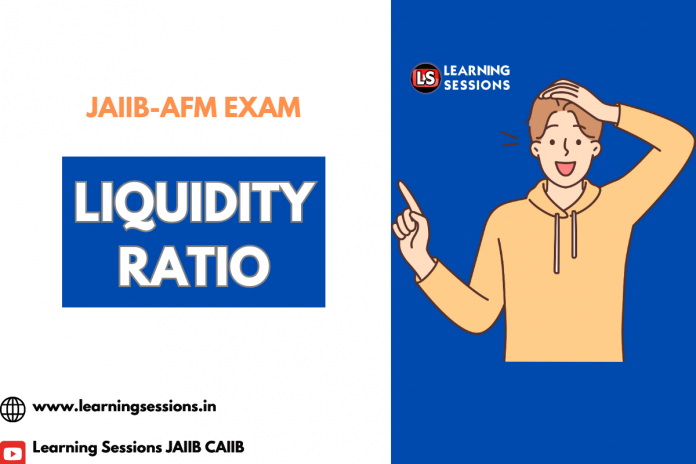 JAIIB-AFM EXAM

LIQUIDITY RATIO

LS LEARNING SESSIONS

www.learningsessions.in

Learning Sessions JAIIB CAIIB